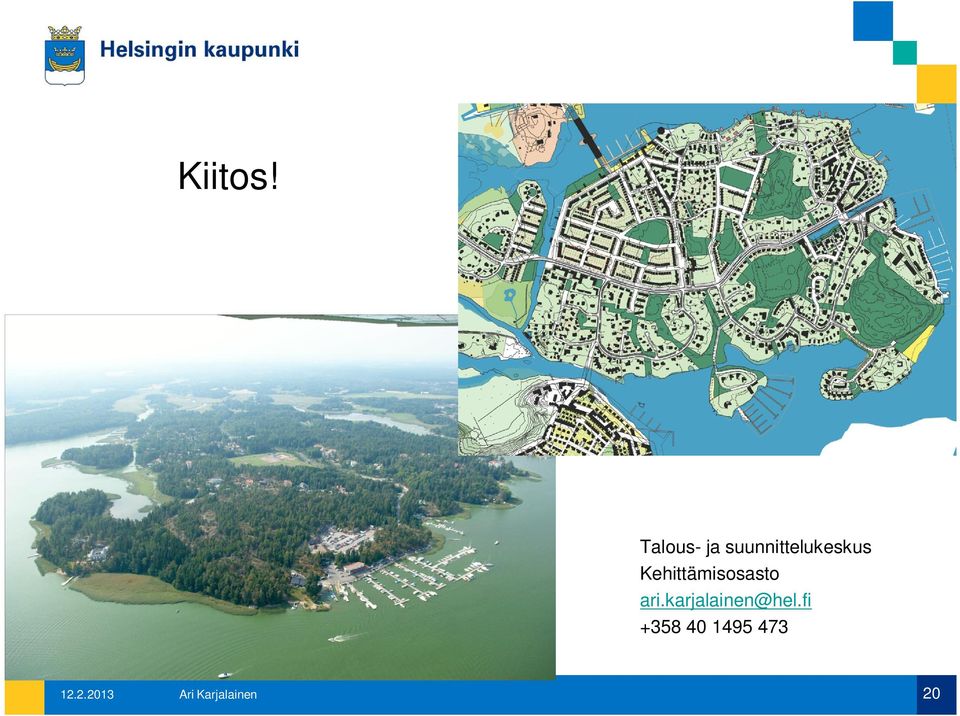 Helsingin kaupunki

Kiitos!

Talous- ja suunnittelukeskus
Kehittämisosasto
ari.karjalainen@hel.fi
+358 40 1495 473

12.2.2013 Ari Karjalainen 20